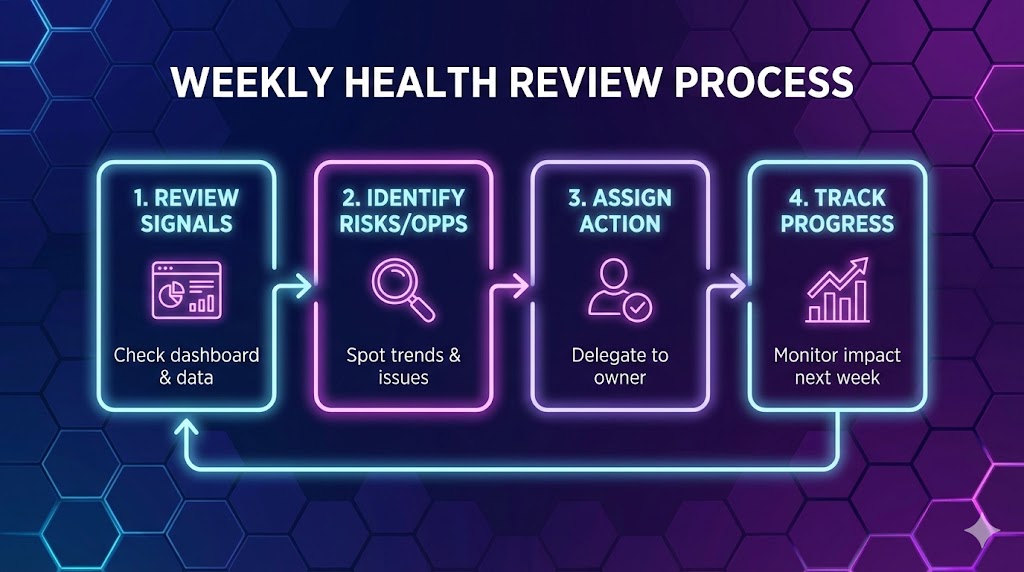 WEEKLY HEALTH REVIEW PROCESS

1. REVIEW SIGNALS

Check dashboard & data

2. IDENTIFY RISKS/OPPS

Spot trends & issues

3. ASSIGN ACTION

Delegate to owner

4. TRACK PROGRESS

Monitor impact next week